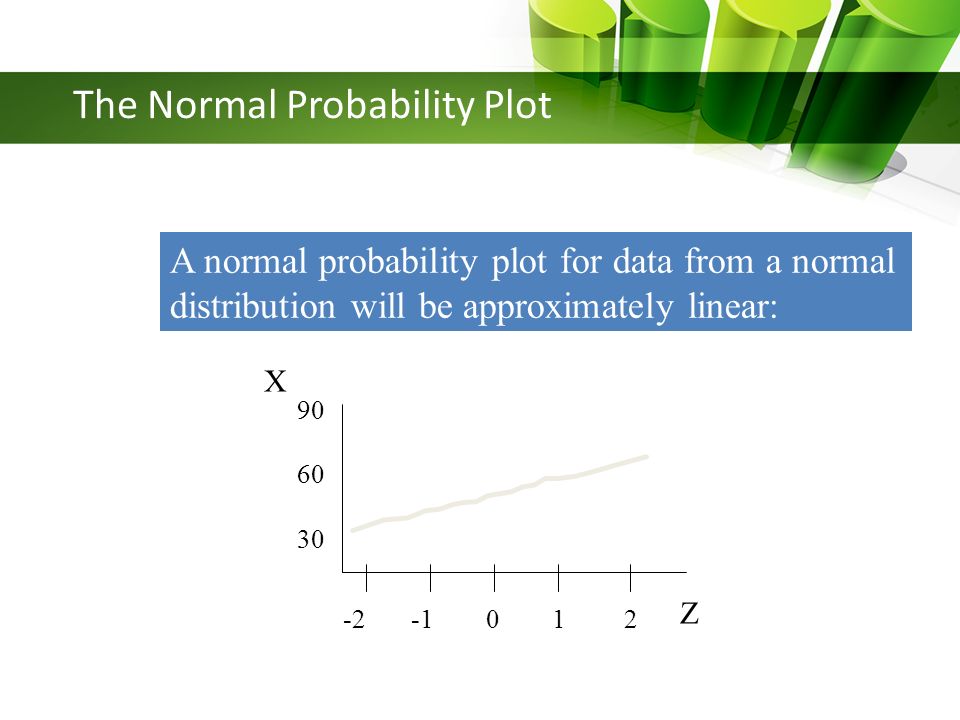 The Normal Probability Plot

A normal probability plot for data from a normal distribution will be approximately linear:

X

90

60

30

-2 -1 0 1 2

Z